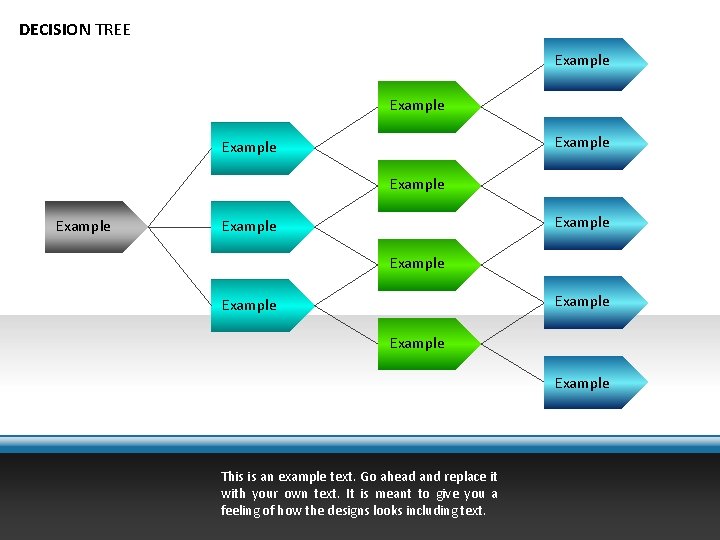 DECISION TREE

Example

Example

Example

Example

Example

Example

Example

Example

Example

Example

Example

Example

Example

This is an example text. Go ahead and replace it with your own text. It is meant to give you a feeling of how the designs looks including text.